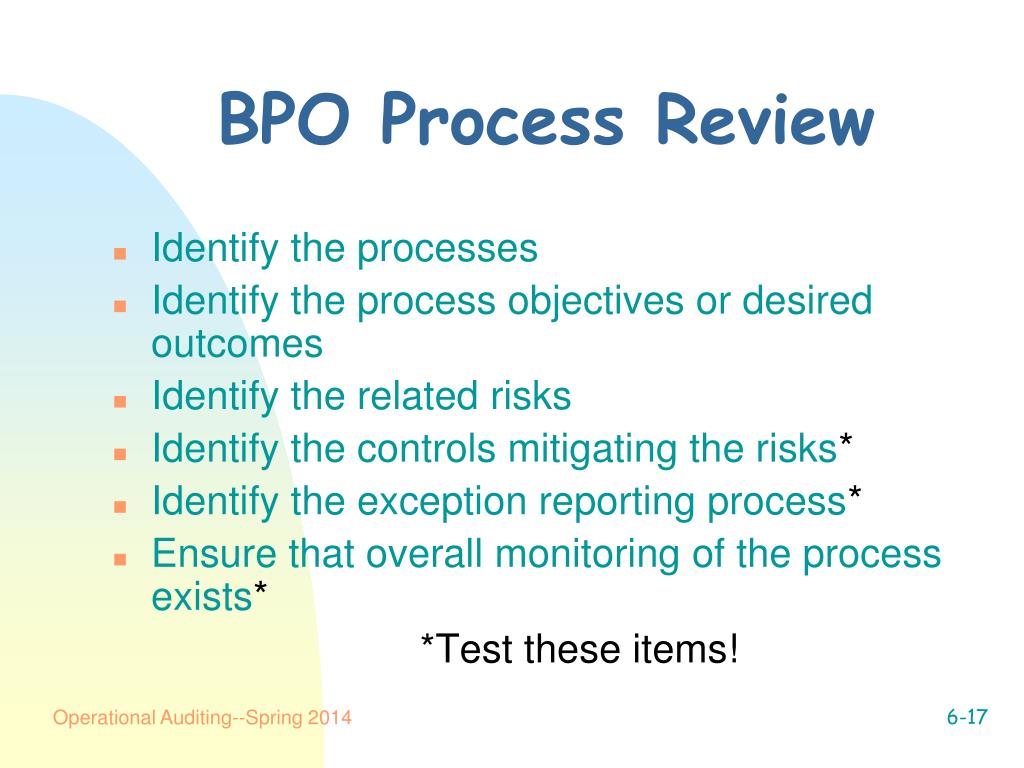 BPO Process Review

- Identify the processes
- Identify the process objectives or desired outcomes
- Identify the related risks
- Identify the controls mitigating the risks*
- Identify the exception reporting process*
- Ensure that overall monitoring of the process exists*

*Test these items!

Operational Auditing--Spring 2014

6-17